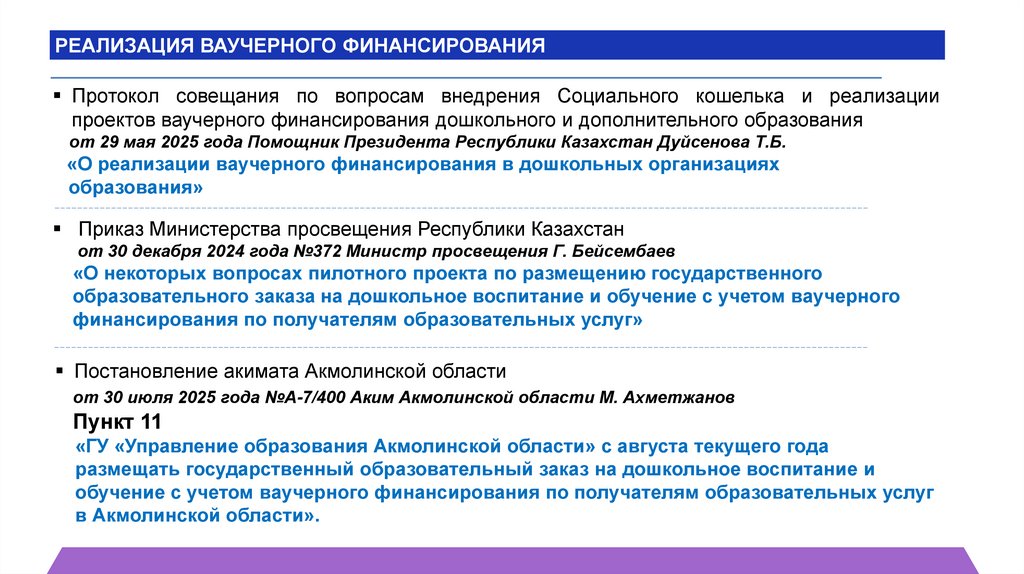 РЕАЛИЗАЦИЯ ВАУЧЕРНОГО ФИНАНСИРОВАНИЯ

▪ Протокол совещания по вопросам внедрения Социального кошелька и реализации проектов ваучерного финансирования дошкольного и дополнительного образования
от 29 мая 2025 года Помощник Президента Республики Казахстан Дуйсенова Т.Б.
«О реализации ваучерного финансирования в дошкольных организациях образования»

▪ Приказ Министерства просвещения Республики Казахстан
от 30 декабря 2024 года №372 Министр просвещения Г. Бейсембаев
«О некоторых вопросах пилотного проекта по размещению государственного образовательного заказа на дошкольное воспитание и обучение с учетом ваучерного финансирования по получателям образовательных услуг»

▪ Постановление акимата Акмолинской области
от 30 июля 2025 года №А-7/400 Аким Акмолинской области М. Ахметжанов
Пункт 11
«ГУ «Управление образования Акмолинской области» с августа текущего года размещать государственный образовательный заказ на дошкольное воспитание и обучение с учетом ваучерного финансирования по получателям образовательных услуг в Акмолинской области».